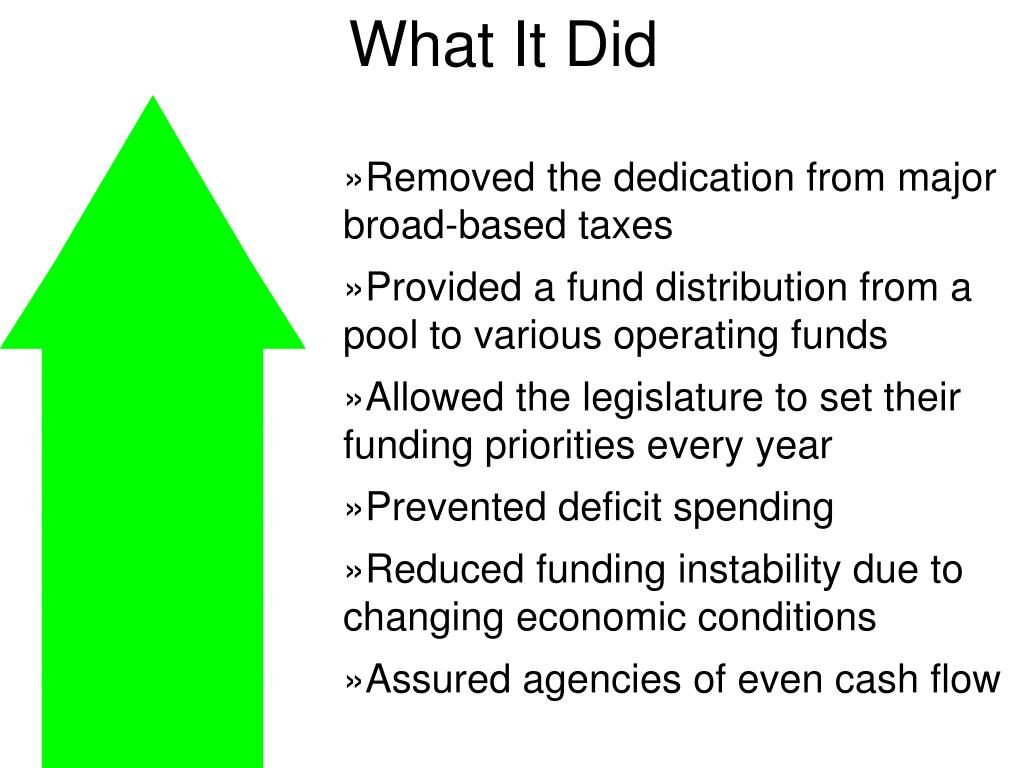 What It Did

»Removed the dedication from major broad-based taxes

»Provided a fund distribution from a pool to various operating funds

»Allowed the legislature to set their funding priorities every year

»Prevented deficit spending

»Reduced funding instability due to changing economic conditions

»Assured agencies of even cash flow